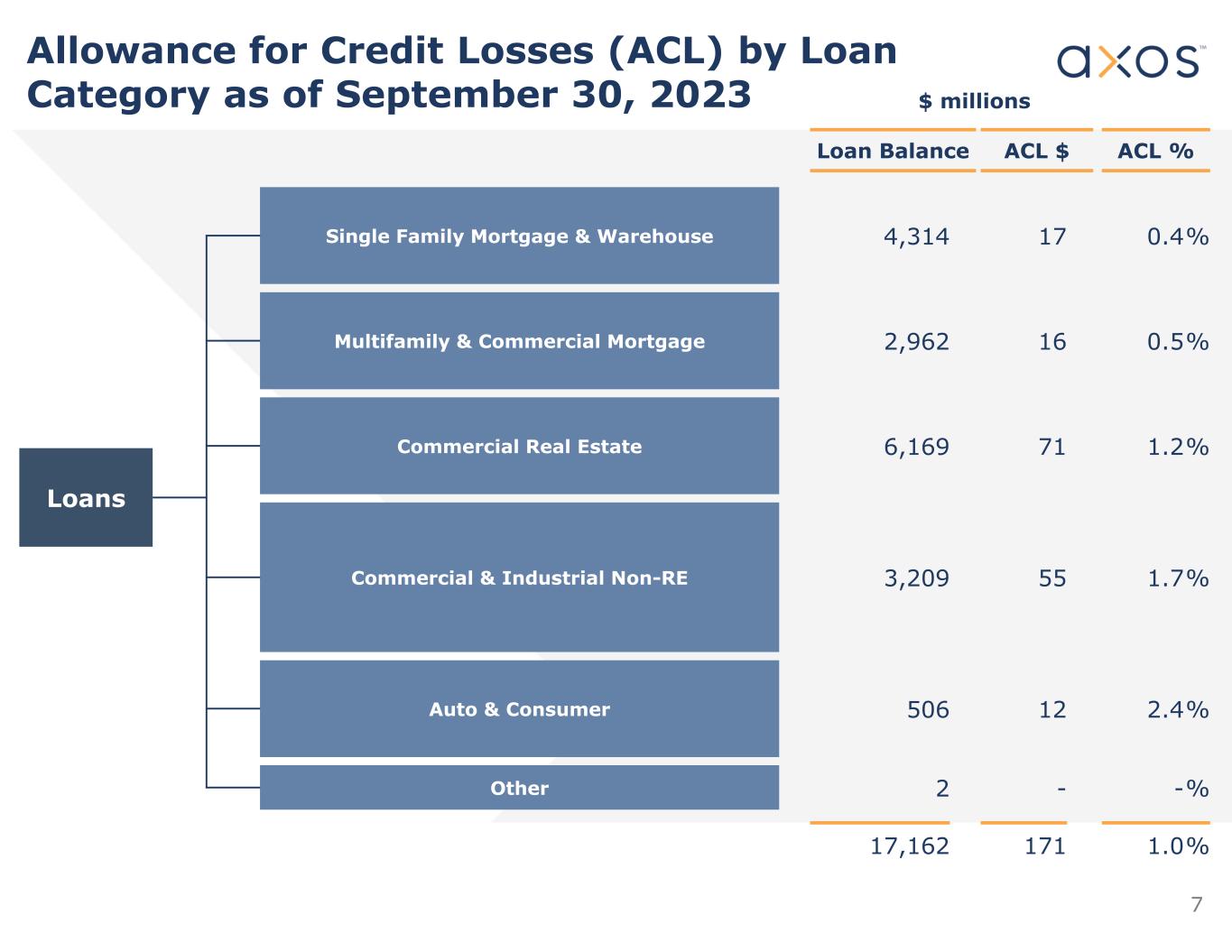 Allowance for Credit Losses (ACL) by Loan Category as of September 30, 2023

axos™

$ millions

Loans

| | Loan Balance | ACL $ | ACL % |
|---|---|---|---|
| Single Family Mortgage & Warehouse | 4,314 | 17 | 0.4% |
| Multifamily & Commercial Mortgage | 2,962 | 16 | 0.5% |
| Commercial Real Estate | 6,169 | 71 | 1.2% |
| Commercial & Industrial Non-RE | 3,209 | 55 | 1.7% |
| Auto & Consumer | 506 | 12 | 2.4% |
| Other | 2 | - | -% |
| | 17,162 | 171 | 1.0% |

7